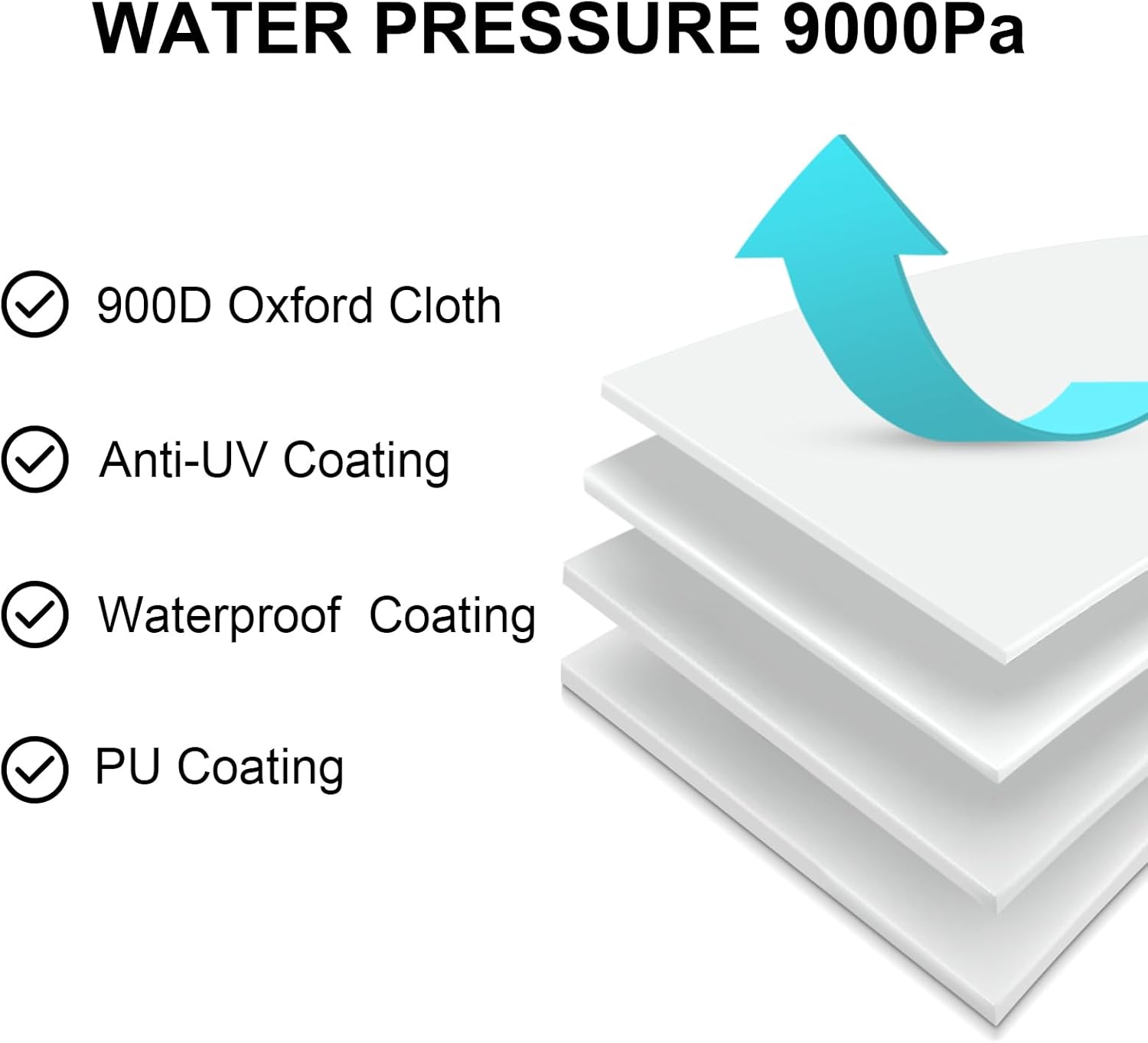 WATER PRESSURE 9000Pa

900D Oxford Cloth

Anti-UV Coating

Waterproof Coating

PU Coating